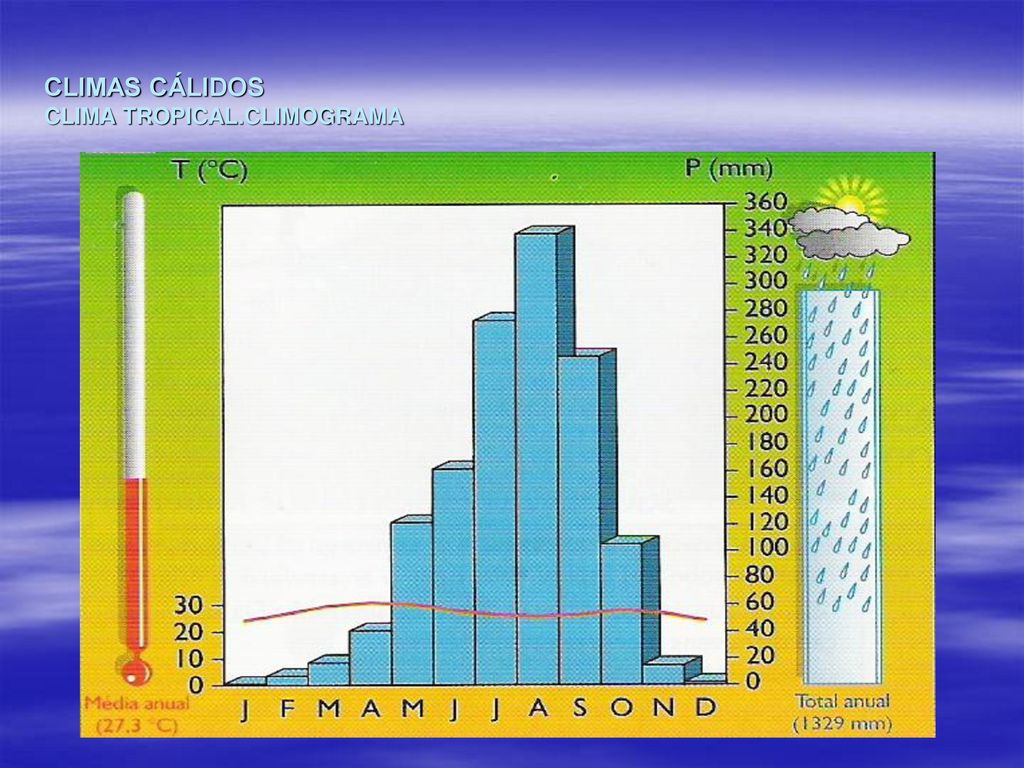 CLIMAS CÁLIDOS
CLIMA TROPICAL.CLIMOGRAMA

T (°C)

P (mm)

360
340
320
300
280
260
240
220
200
180
160
140
120
100
80
60
40
20
0

30
20
10
0

J F M A M J J A S O N D

Media anual (27,3 °C)

Total anual (1329 mm)